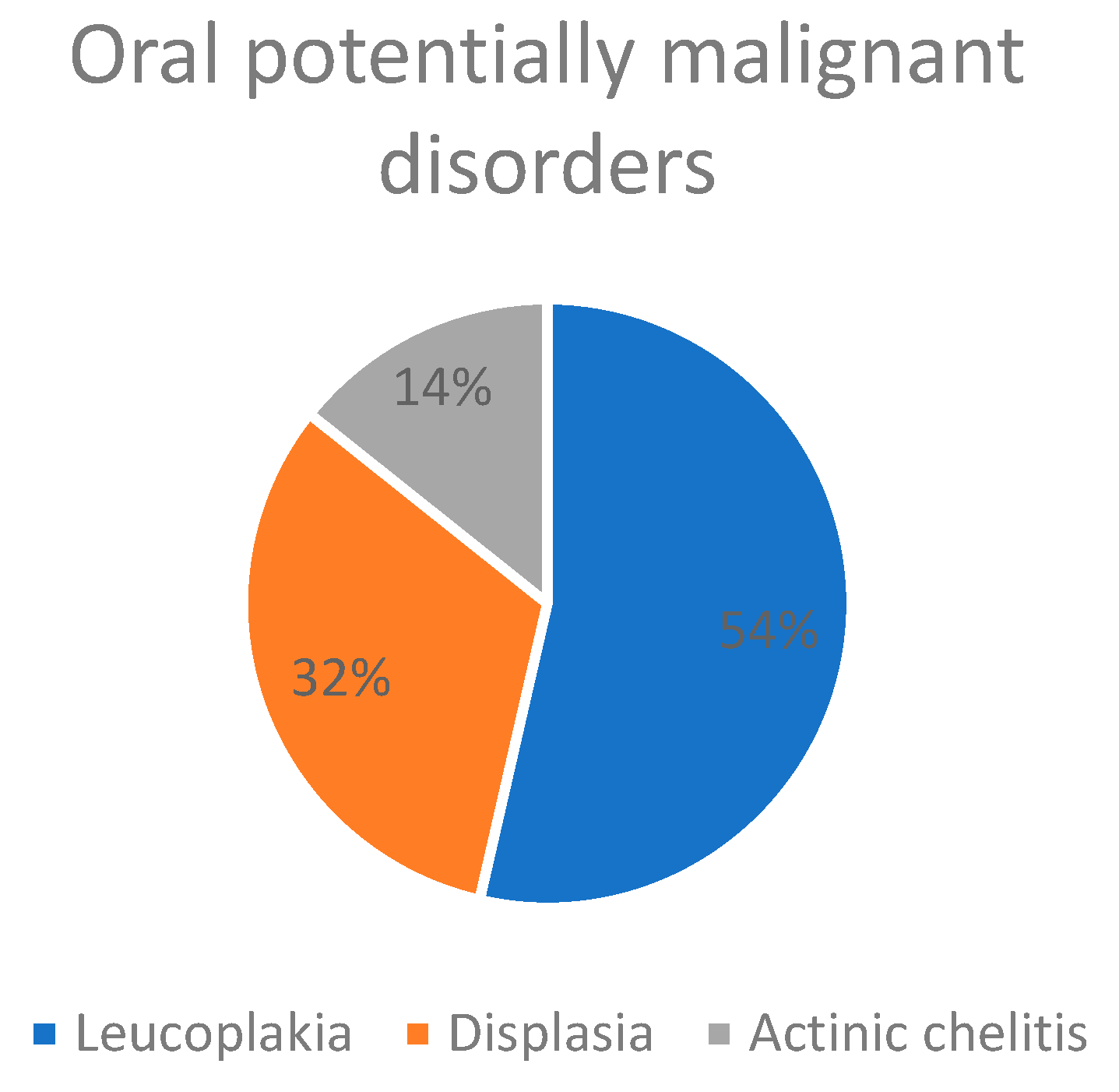 Oral potentially malignant disorders

14%

54%

32%

Leucoplakia Displasia Actinic chelitis